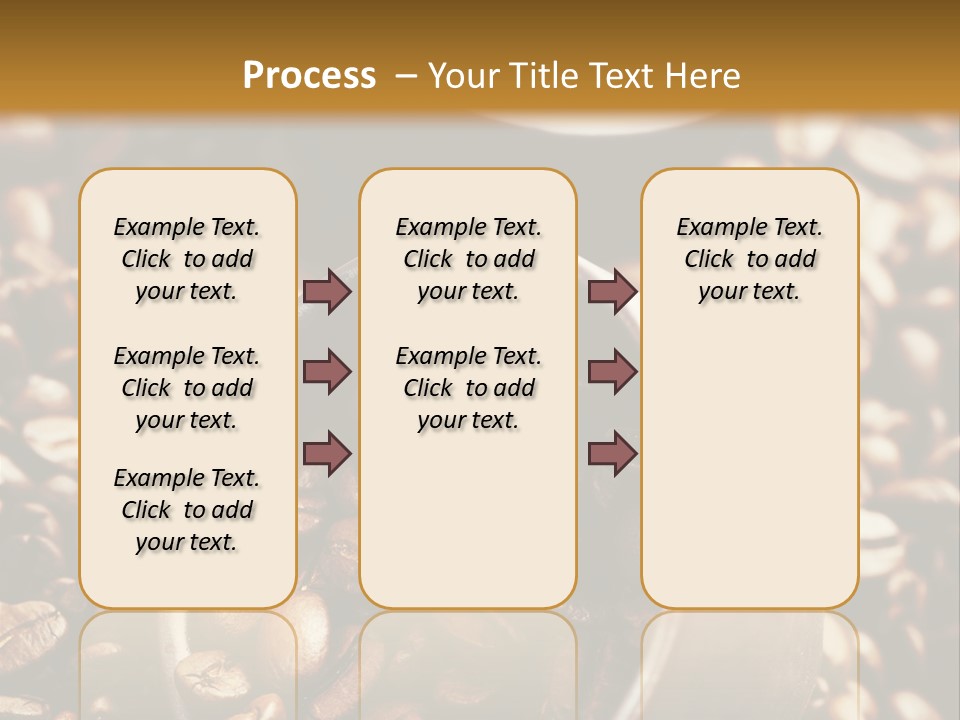 Process – Your Title Text Here

Example Text. Click to add your text.

Example Text. Click to add your text.

Example Text. Click to add your text.

Example Text. Click to add your text.

Example Text. Click to add your text.

Example Text. Click to add your text.